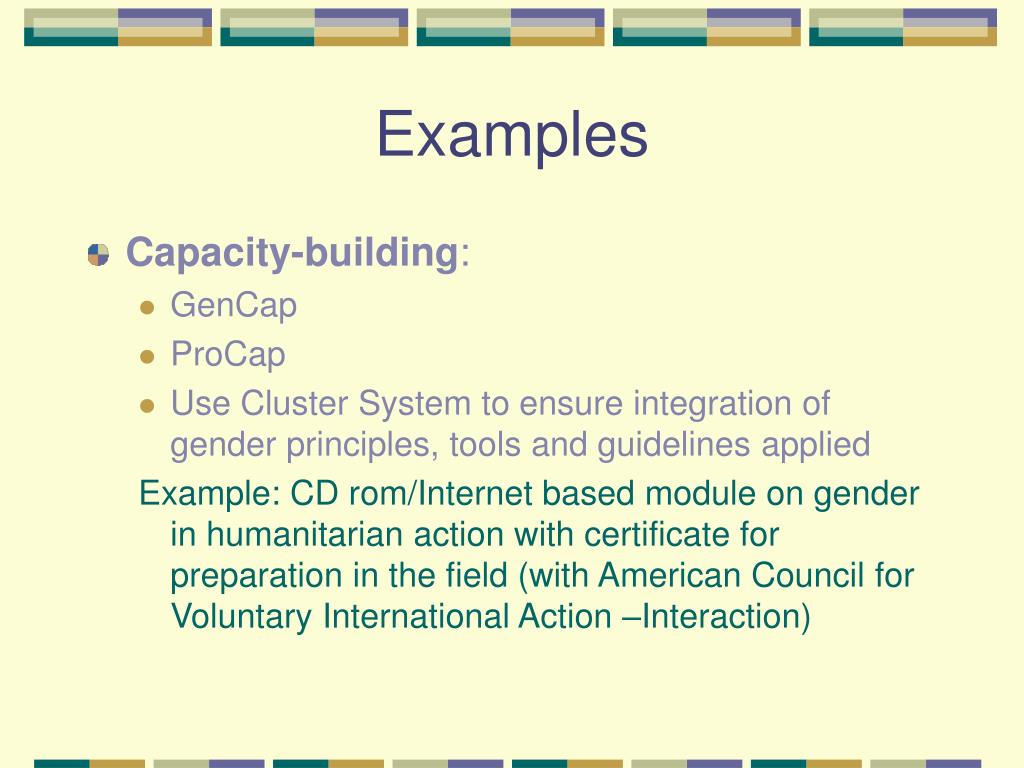 Examples

Capacity-building:

GenCap

ProCap

Use Cluster System to ensure integration of gender principles, tools and guidelines applied

Example: CD rom/Internet based module on gender in humanitarian action with certificate for preparation in the field (with American Council for Voluntary International Action –Interaction)